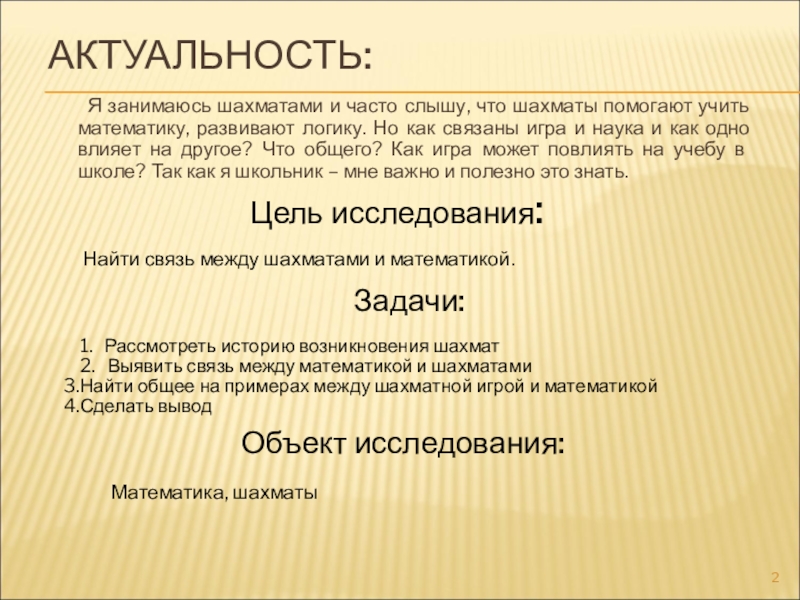 АКТУАЛЬНОСТЬ:

Я занимаюсь шахматами и часто слышу, что шахматы помогают учить математику, развивают логику. Но как связаны игра и наука и как одно влияет на другое? Что общего? Как игра может повлиять на учебу в школе? Так как я школьник – мне важно и полезно это знать.

Цель исследования:

Найти связь между шахматами и математикой.

Задачи:

1. Рассмотреть историю возникновения шахмат
2. Выявить связь между математикой и шахматами
3.Найти общее на примерах между шахматной игрой и математикой
4.Сделать вывод

Объект исследования:

Математика, шахматы

2